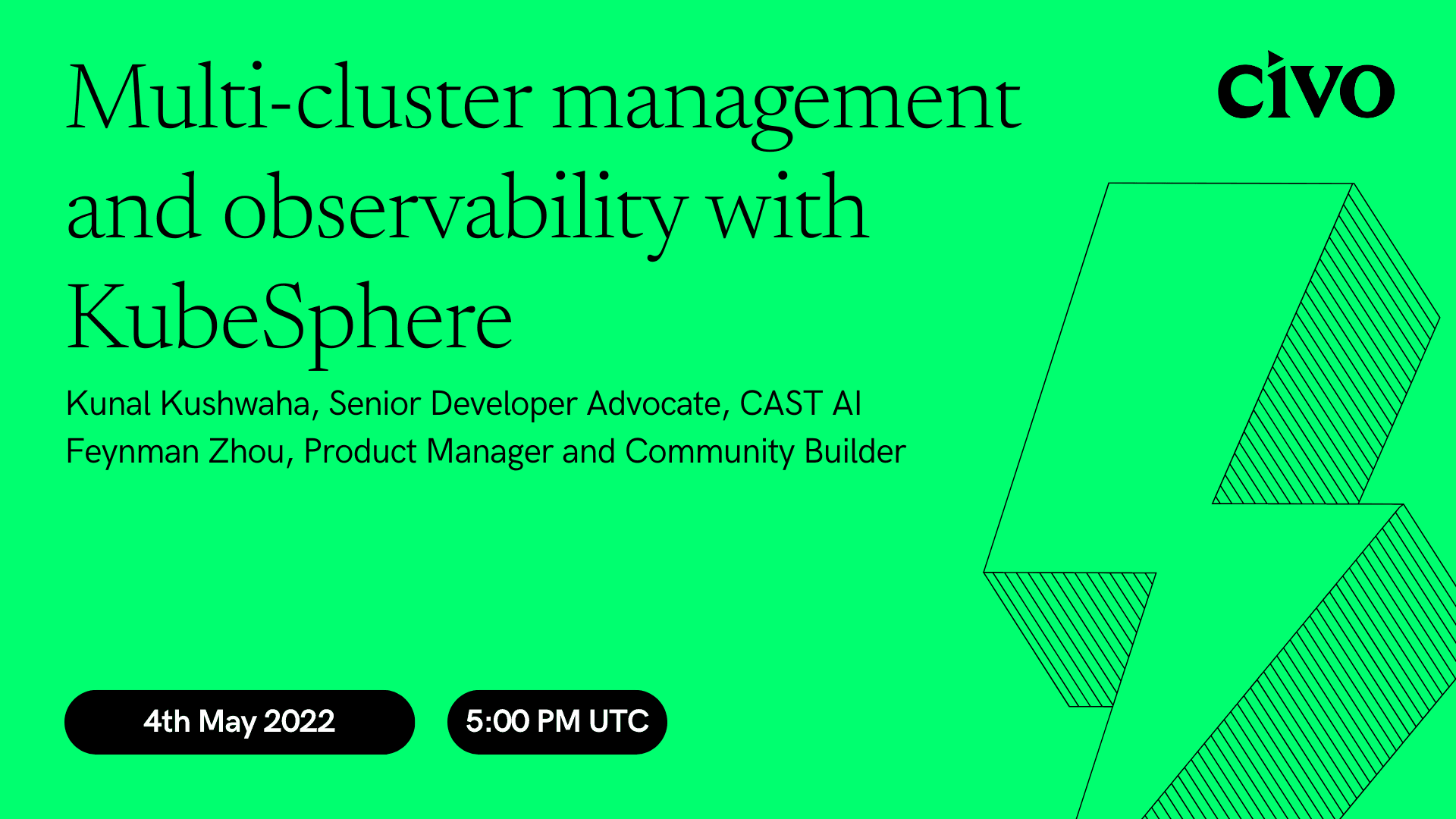 Multi-cluster management and observability with KubeSphere

civo

Kunal Kushwaha, Senior Developer Advocate, CAST AI
Feynman Zhou, Product Manager and Community Builder

4th May 2022

5:00 PM UTC